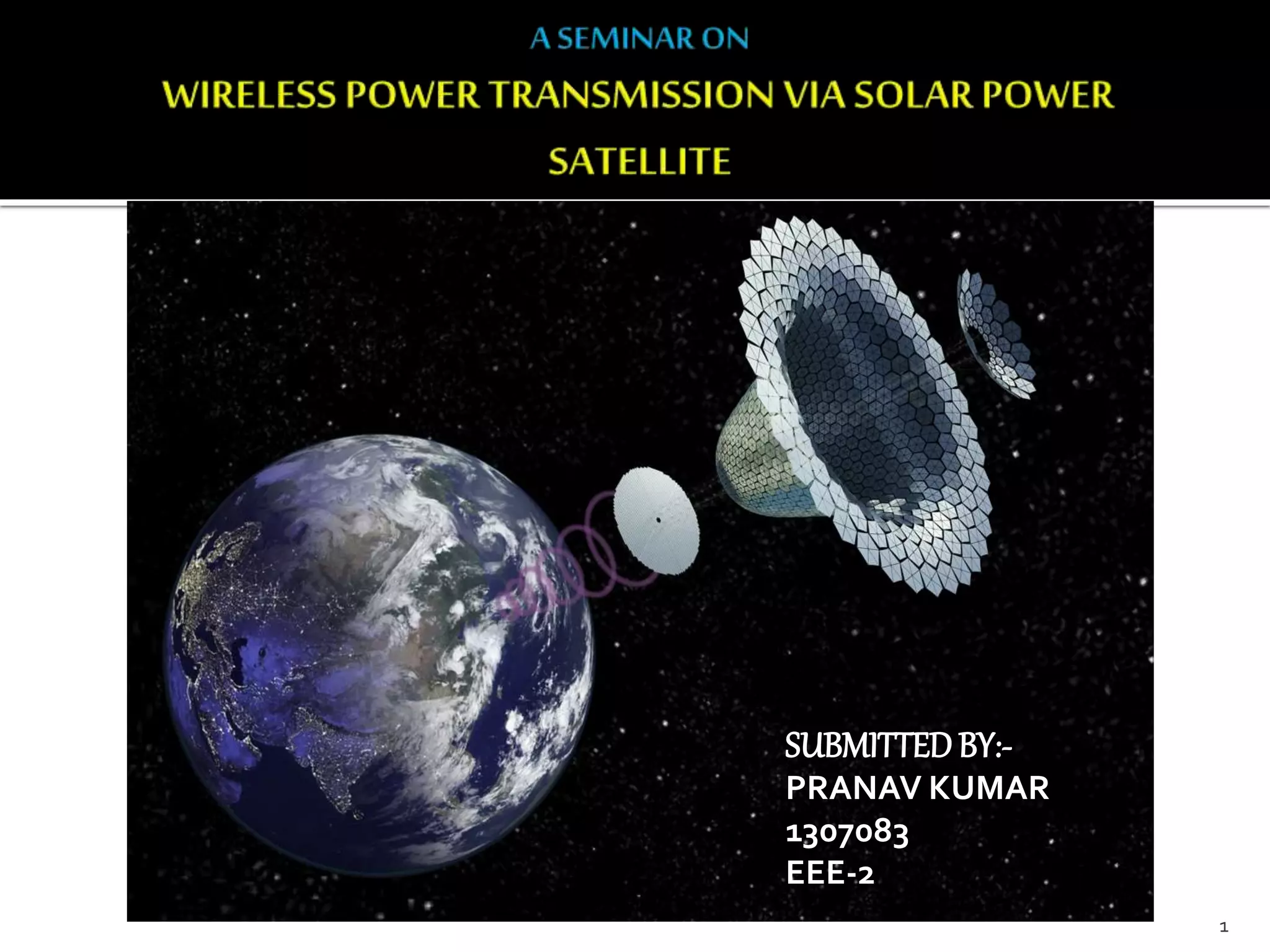 A SEMINAR ON

WIRELESS POWER TRANSMISSION VIA SOLAR POWER SATELLITE

SUBMITTED BY:-
PRANAV KUMAR
1307083
EEE-2

1